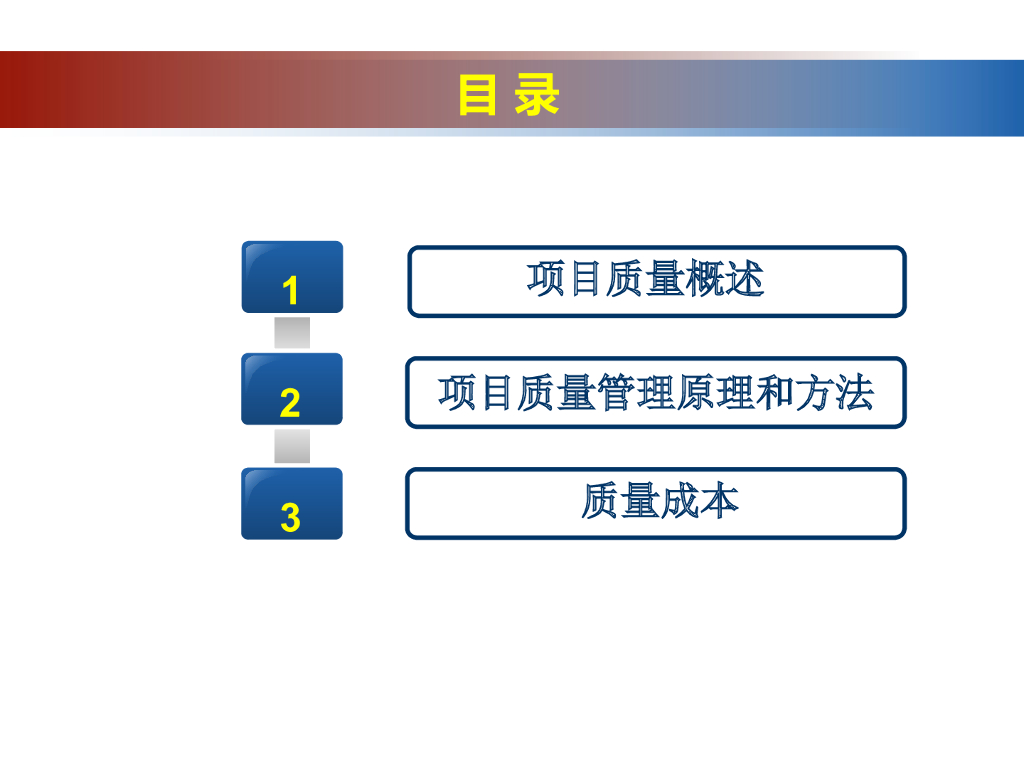 目 录

1 项目质量概述

2 项目质量管理原理和方法

3 质量成本